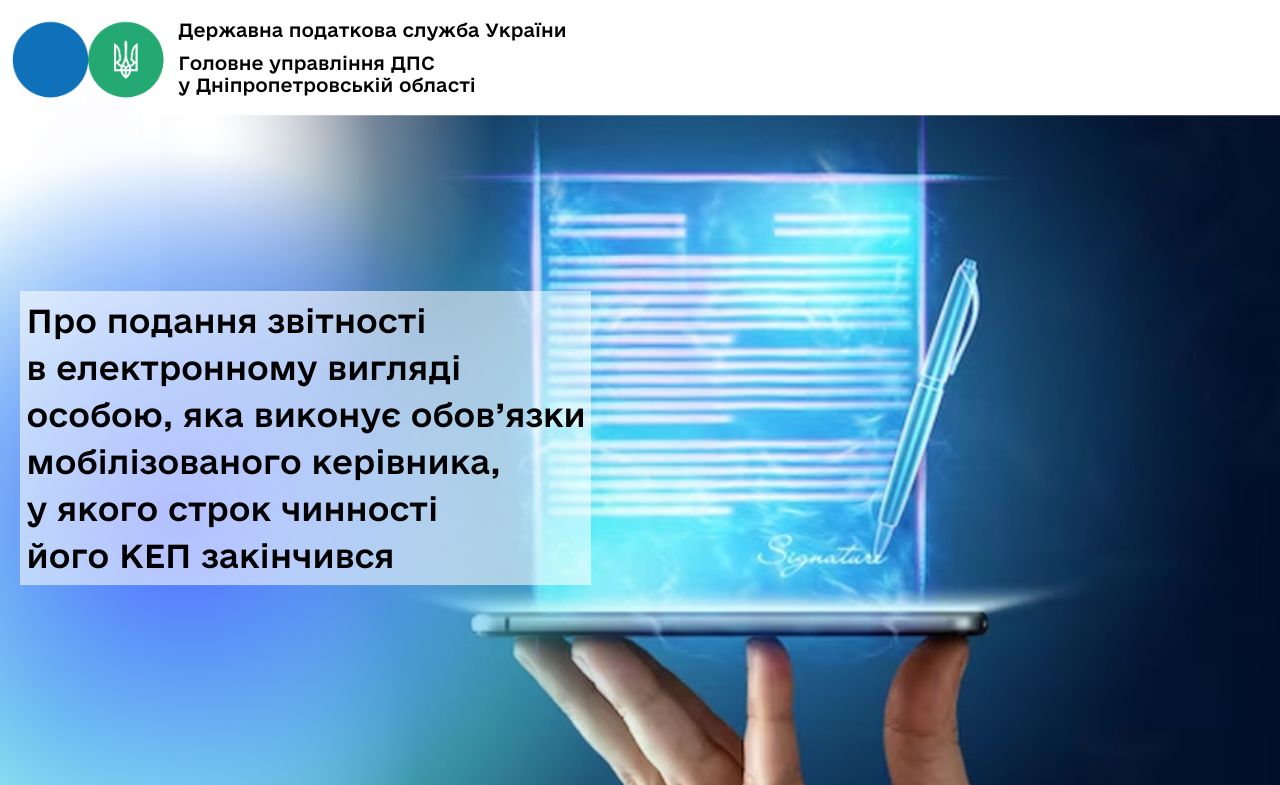 Державна податкова служба України

Головне управління ДПС
у Дніпропетровській області

Про подання звітності в електронному вигляді особою, яка виконує обов’язки мобілізованого керівника, у якого строк чинності його КЕП закінчився

Signature